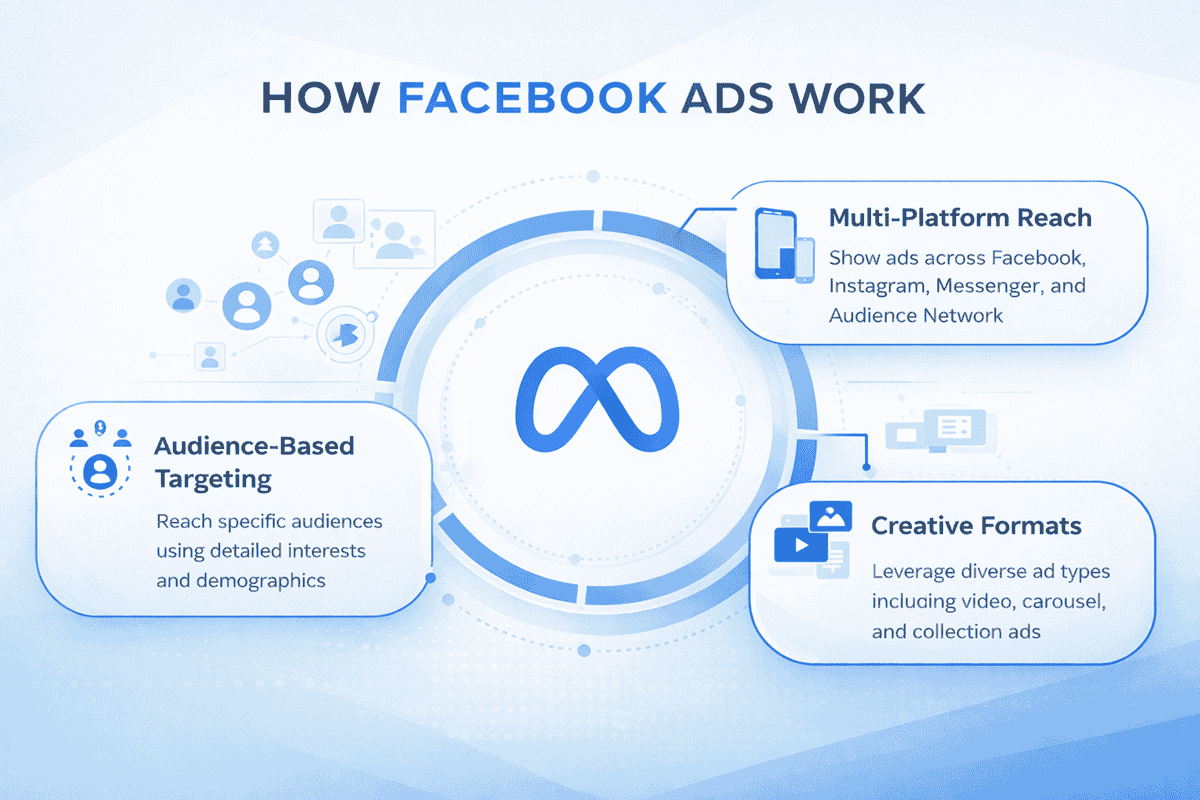 HOW FACEBOOK ADS WORK

Multi-Platform Reach

Show ads across Facebook, Instagram, Messenger, and Audience Network

Audience-Based Targeting

Reach specific audiences using detailed interests and demographics

Creative Formats

Leverage diverse ad types including video, carousel, and collection ads